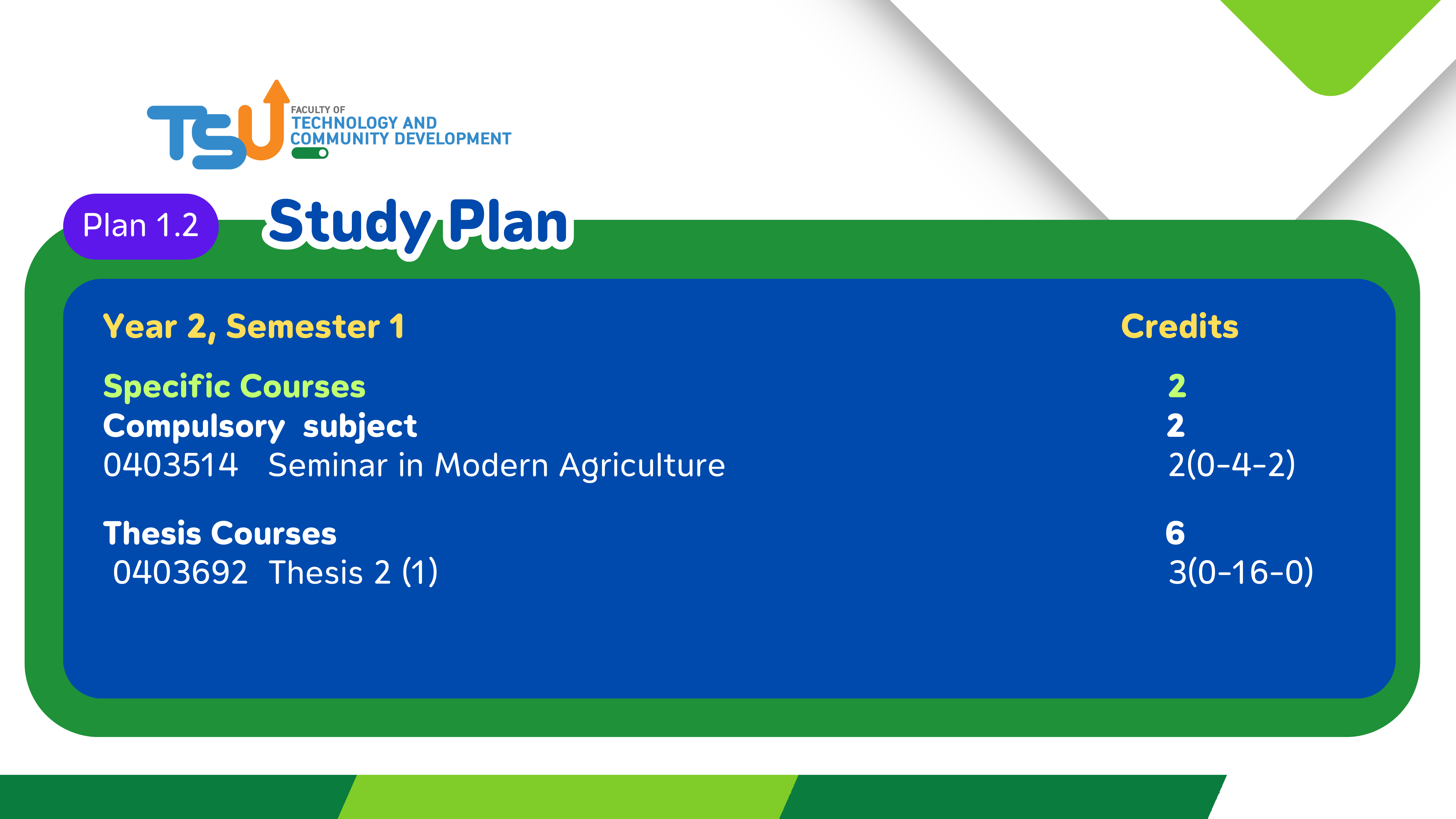 TSU FACULTY OF TECHNOLOGY AND COMMUNITY DEVELOPMENT

Plan 1.2

Study Plan

| Year 2, Semester 1 | Credits |
|---|---|
| Specific Courses | 2 |
| Compulsory subject | 2 |
| 0403514 Seminar in Modern Agriculture | 2(0-4-2) |
| Thesis Courses | 6 |
| 0403692 Thesis 2 (1) | 3(0-16-0) |